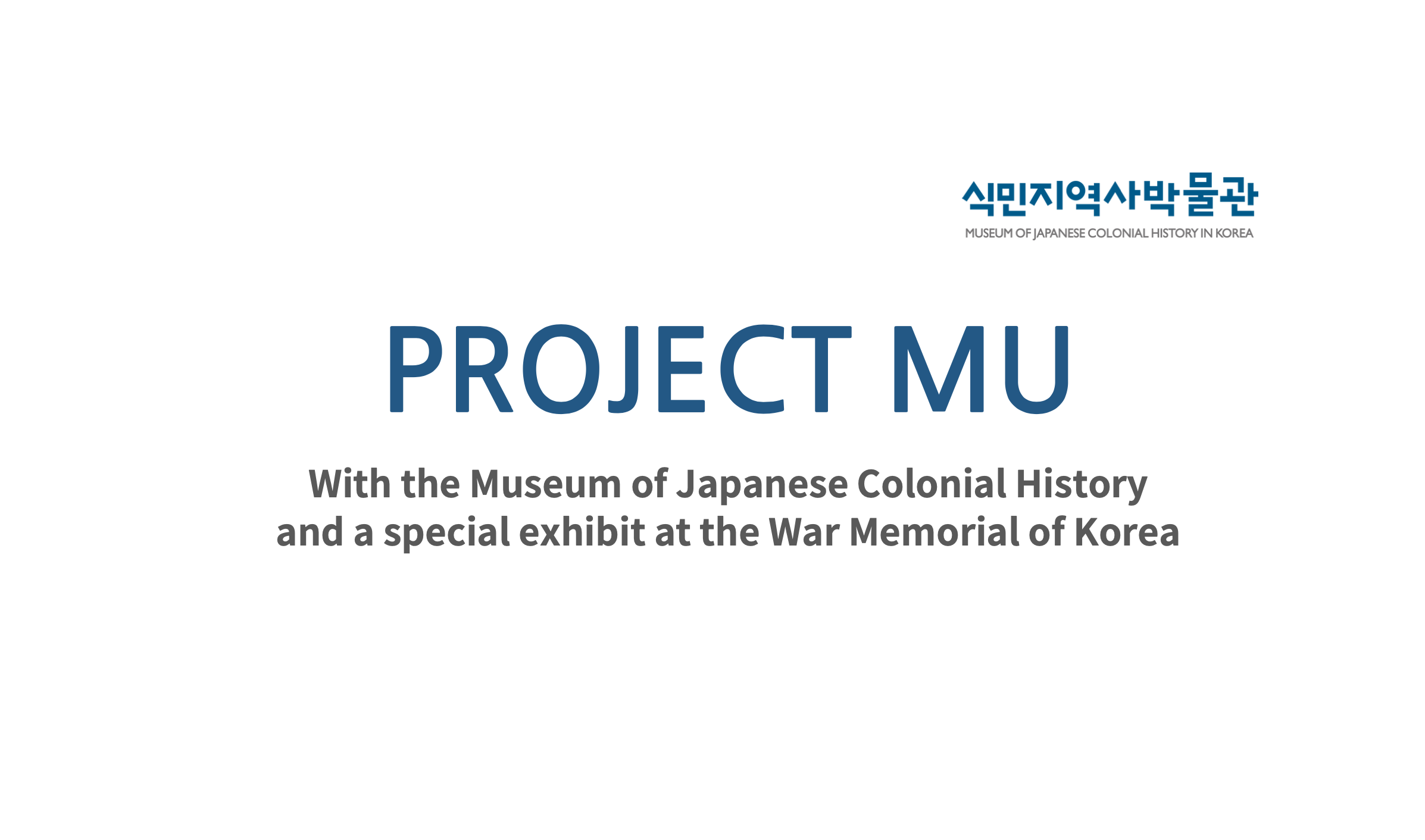 식민지역사박물관
MUSEUM OF JAPANESE COLONIAL HISTORY IN KOREA

PROJECT MU

With the Museum of Japanese Colonial History and a special exhibit at the War Memorial of Korea